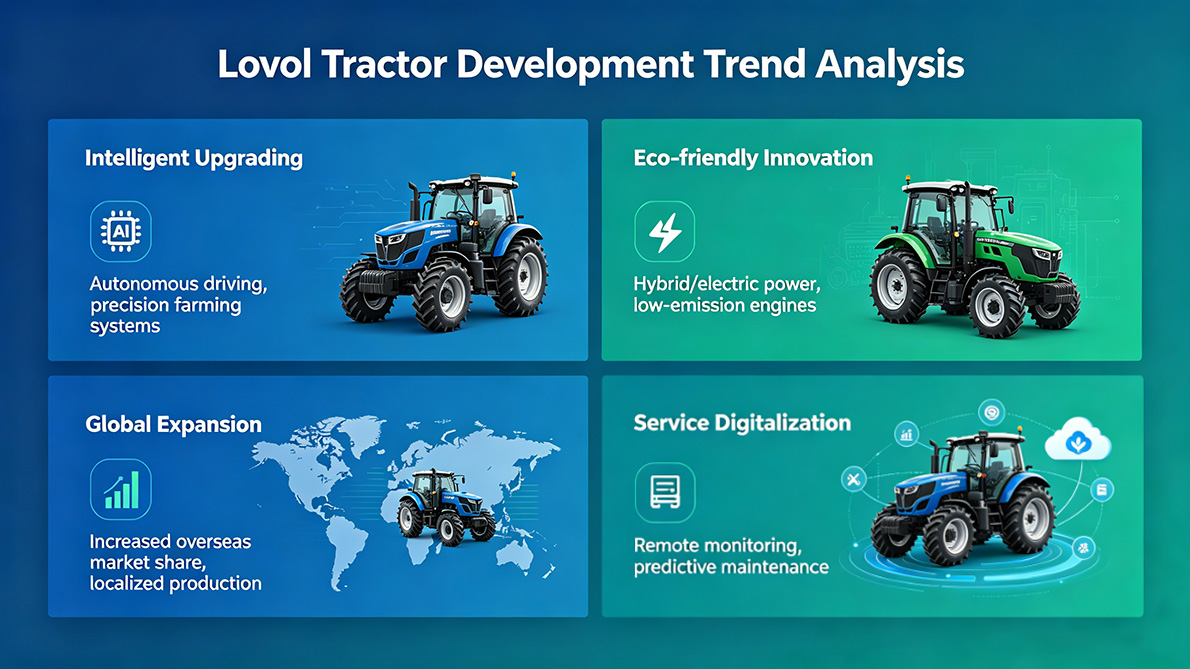 Lovol Tractor Development Trend Analysis

Intelligent Upgrading

AI

Autonomous driving, precision farming systems

Eco-friendly Innovation

Hybrid/electric power, low-emission engines

Global Expansion

Increased overseas market share, localized production

Service Digitalization

Remote monitoring, predictive maintenance